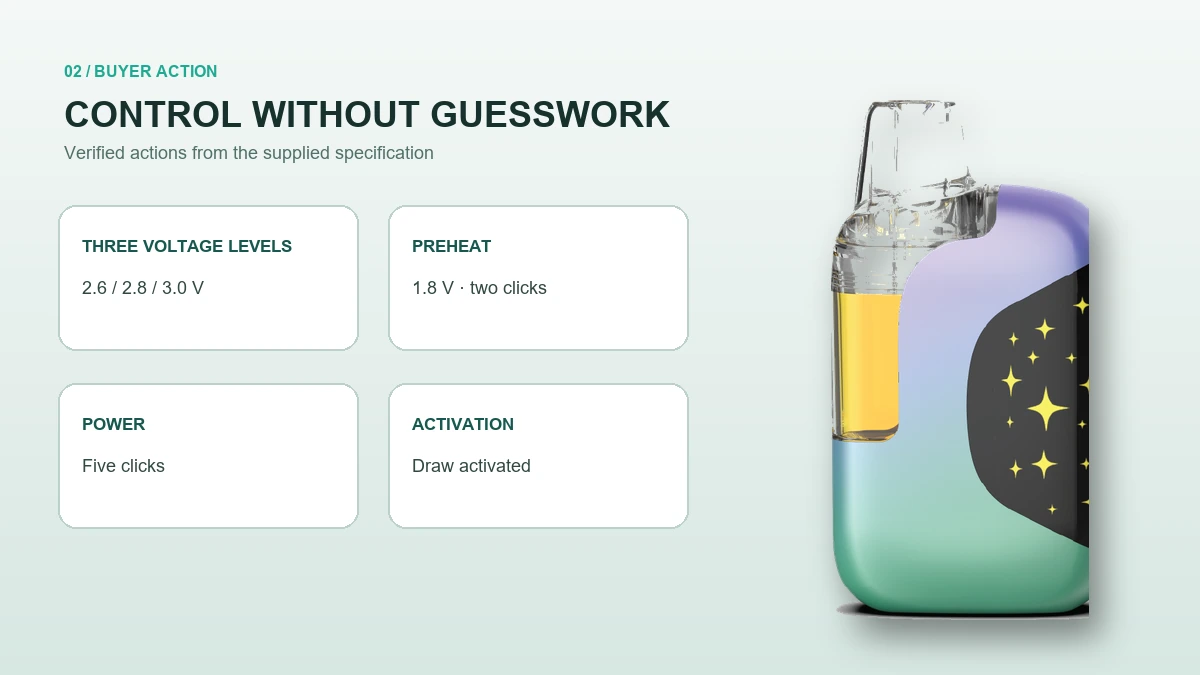 02 / BUYER ACTION

CONTROL WITHOUT GUESSWORK

Verified actions from the supplied specification

THREE VOLTAGE LEVELS

2.6 / 2.8 / 3.0 V

PREHEAT

1.8 V · two clicks

POWER

Five clicks

ACTIVATION

Draw activated